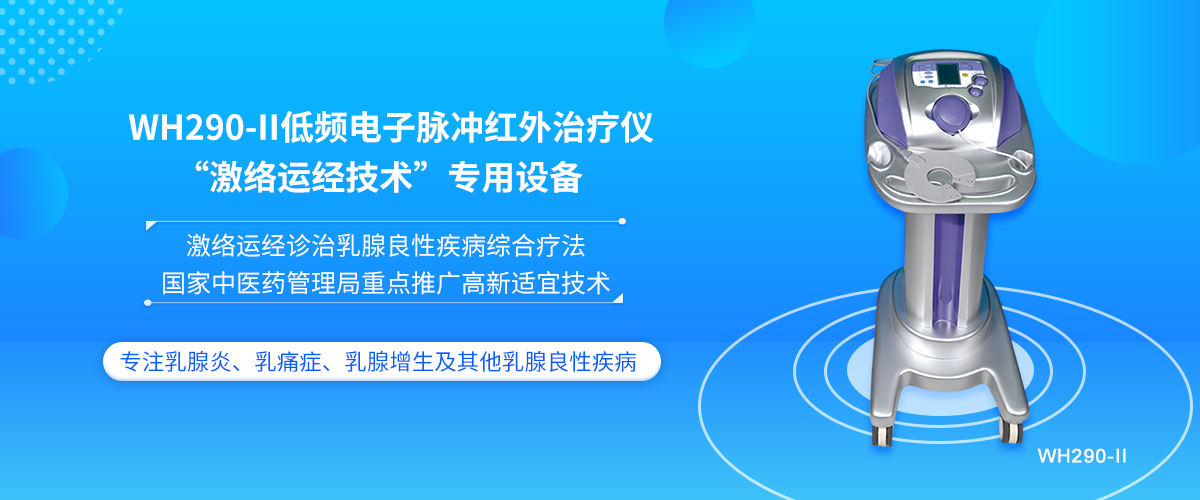 WH290-II低频电子脉冲红外治疗仪
“激络运经技术”专用设备

激络运经诊治乳腺良性疾病综合疗法
国家中医药管理局重点推广高新适宜技术

专注乳腺炎、乳痛症、乳腺增生及其他乳腺良性疾病

WH290-II